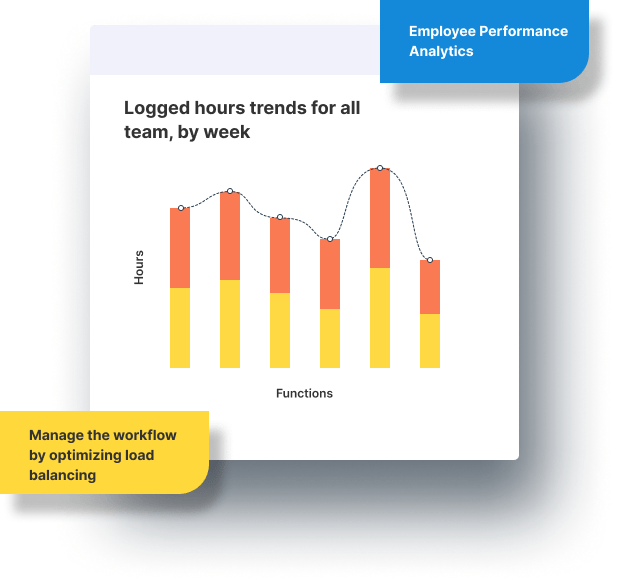 Employee Performance Analytics

Logged hours trends for all team, by week

Hours

Functions

Manage the workflow by optimizing load balancing